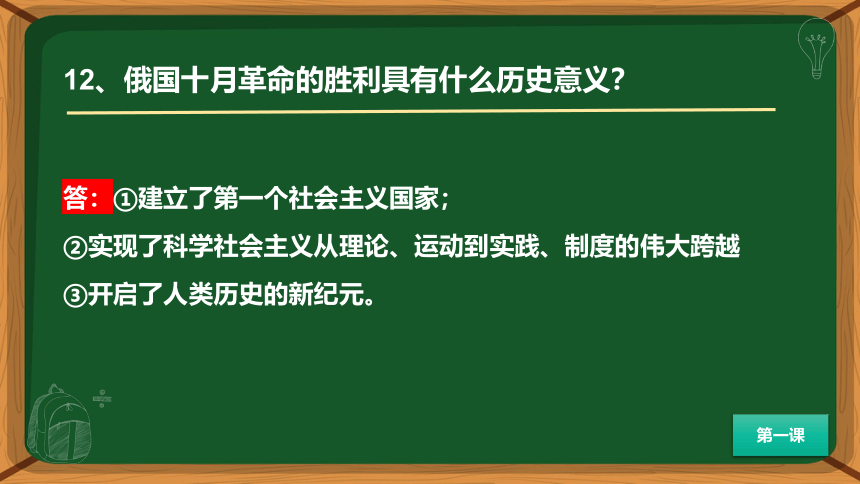 12、俄国十月革命的胜利具有什么历史意义?

答：①建立了第一个社会主义国家；

②实现了科学社会主义从理论、运动到实践、制度的伟大跨越

③开启了人类历史的新纪元。

第一课